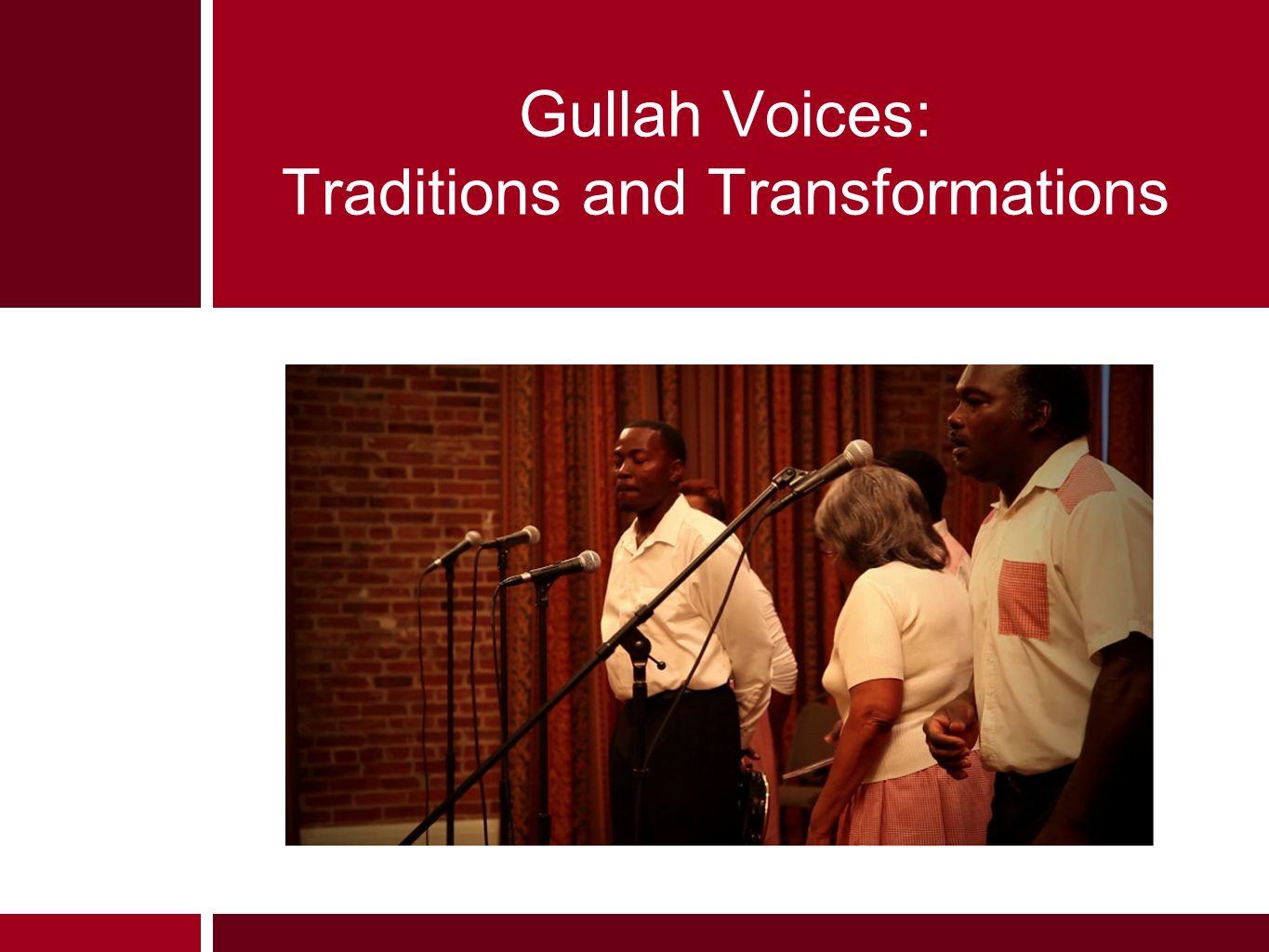 Gullah Voices:
Traditions and Transformations